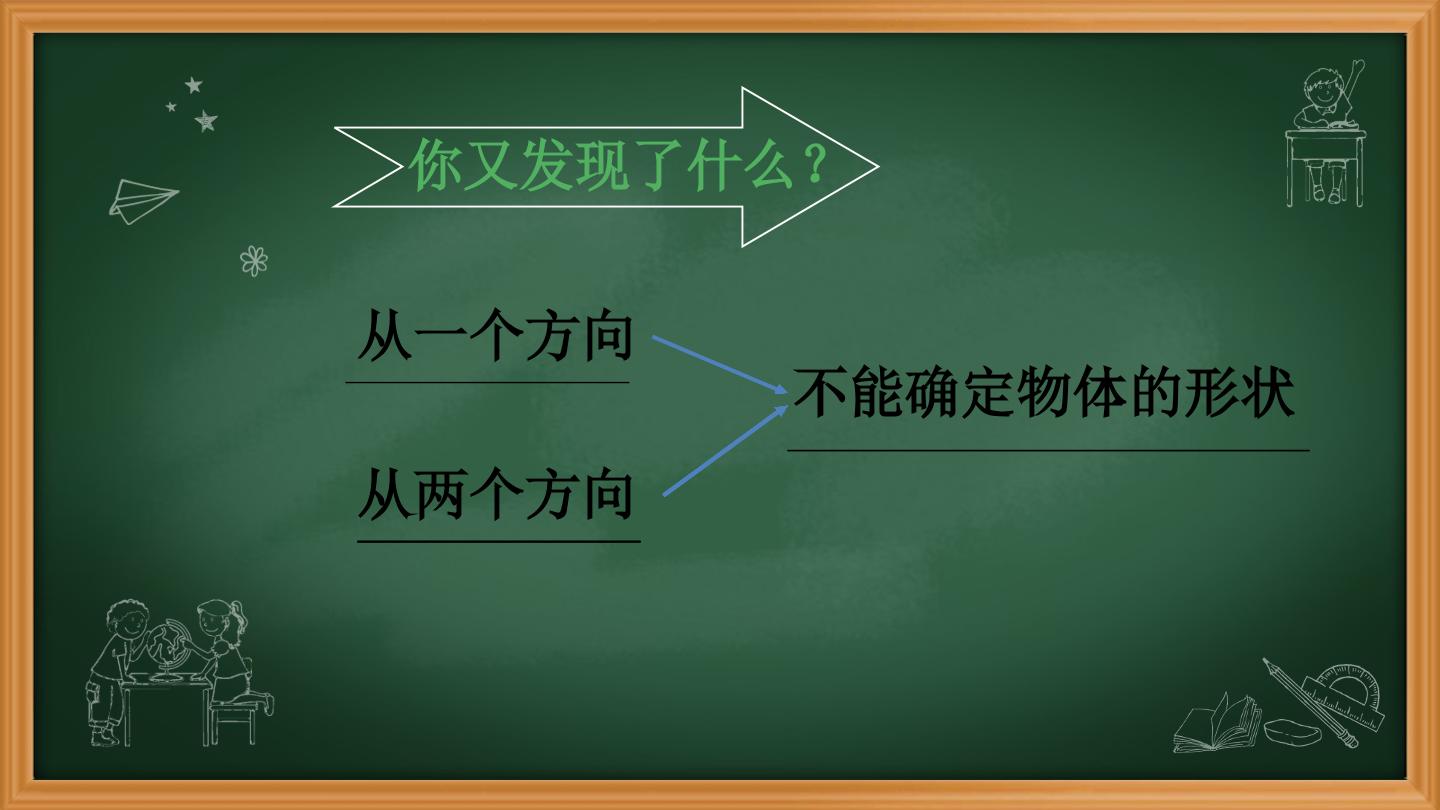 你又发现了什么？

从一个方向

从两个方向

不能确定物体的形状